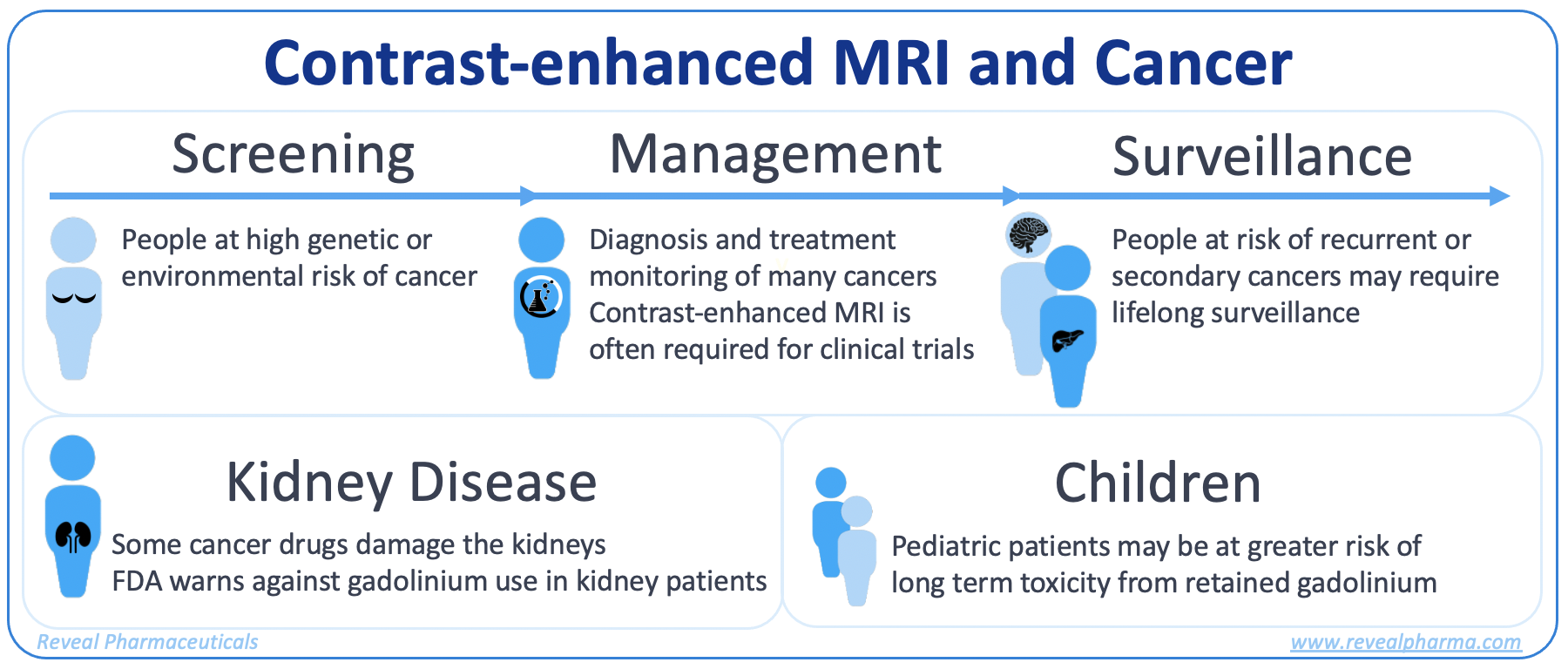 Contrast-enhanced MRI and Cancer

Screening

People at high genetic or environmental risk of cancer

Management

Diagnosis and treatment monitoring of many cancers
Contrast-enhanced MRI is often required for clinical trials

Surveillance

People at risk of recurrent or secondary cancers may require lifelong surveillance

Kidney Disease

Some cancer drugs damage the kidneys
FDA warns against gadolinium use in kidney patients

Children

Pediatric patients may be at greater risk of long term toxicity from retained gadolinium

Reveal Pharmaceuticals

www.revealpharma.com